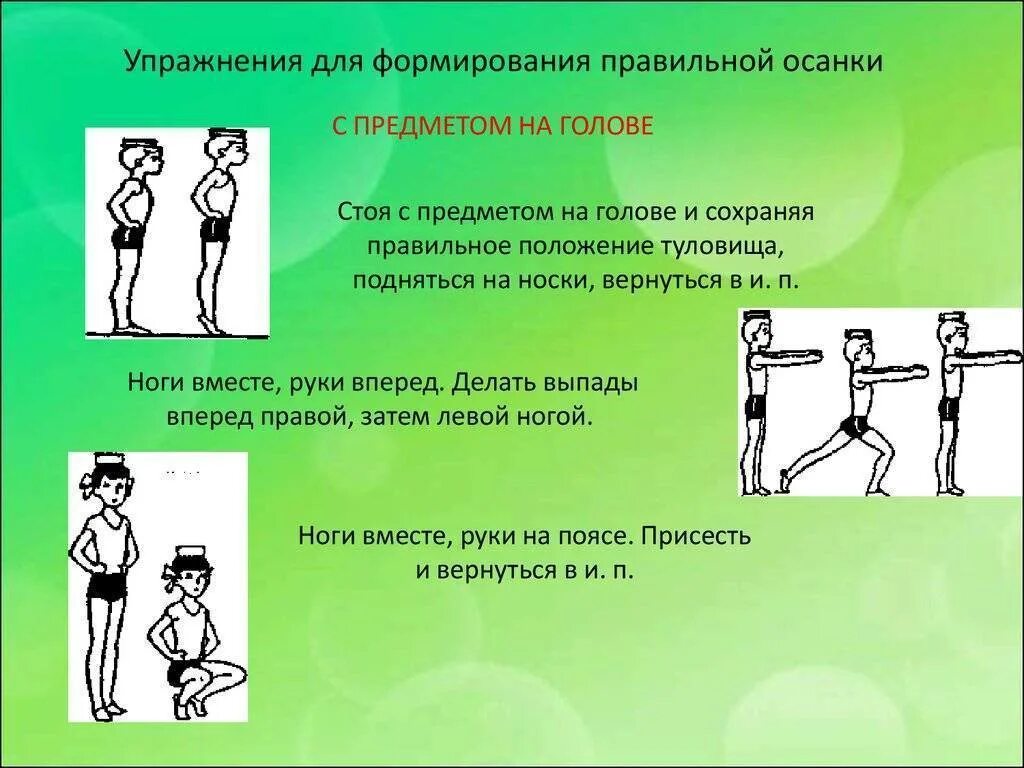 Упражнения для формирования правильной осанки

С ПРЕДМЕТОМ НА ГОЛОВЕ

Стоя с предметом на голове и сохраняя правильное положение туловища, подняться на носки, вернуться в и. п.

Ноги вместе, руки вперед. Делать выпады вперед правой, затем левой ногой.

Ноги вместе, руки на поясе. Присесть и вернуться в и. п.